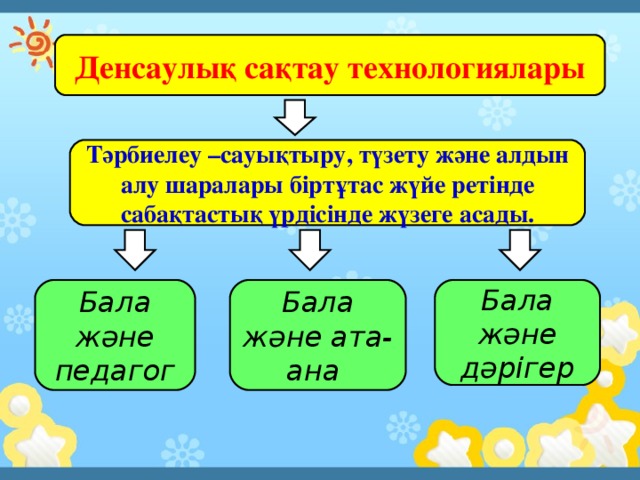 Денсаулық сақтау технологиялары

Тәрбиелеу –сауықтыру, түзету және алдын алу шаралары біртұтас жүйе ретінде сабақтастық үрдісінде жүзеге асады.

Бала және педагог

Бала және ата-ана

Бала және дәрігер